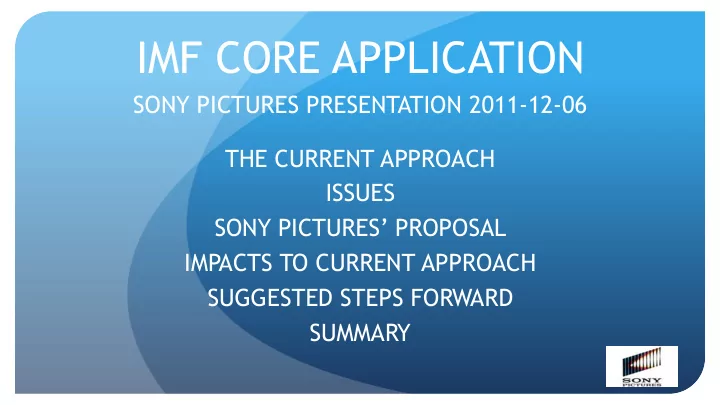 IMF CORE APPLICATION

SONY PICTURES PRESENTATION 2011-12-06

THE CURRENT APPROACH
ISSUES
SONY PICTURES' PROPOSAL
IMPACTS TO CURRENT APPROACH
SUGGESTED STEPS FORWARD
SUMMARY

SONY PICTURES